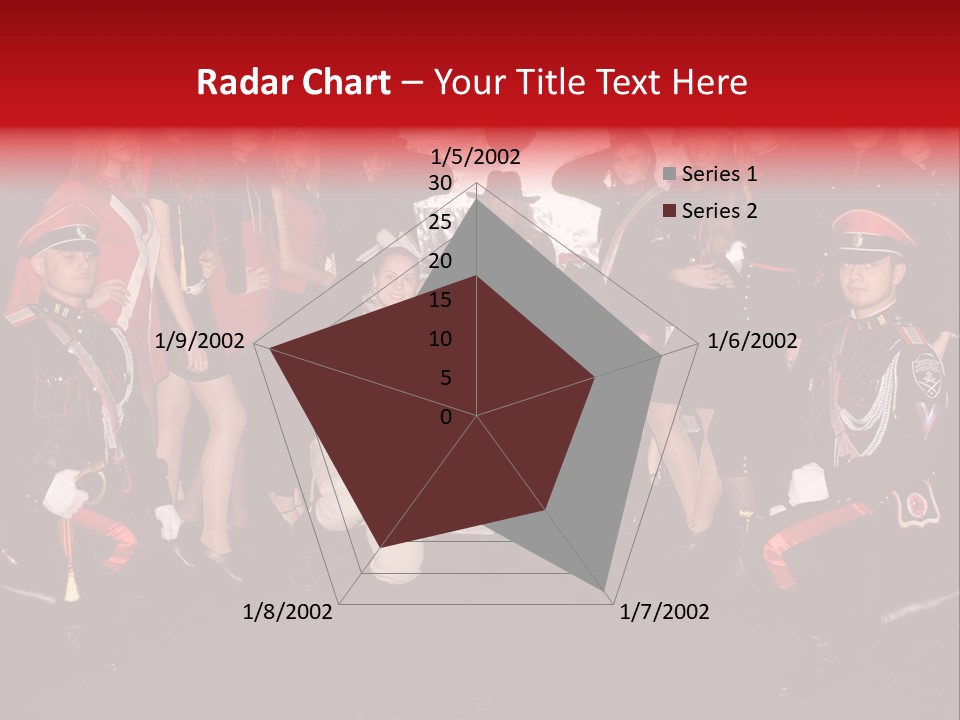 Radar Chart – Your Title Text Here

1/5/2002
30
25
20
15
10
5
0
1/6/2002
1/7/2002
1/8/2002
1/9/2002

Series 1
Series 2